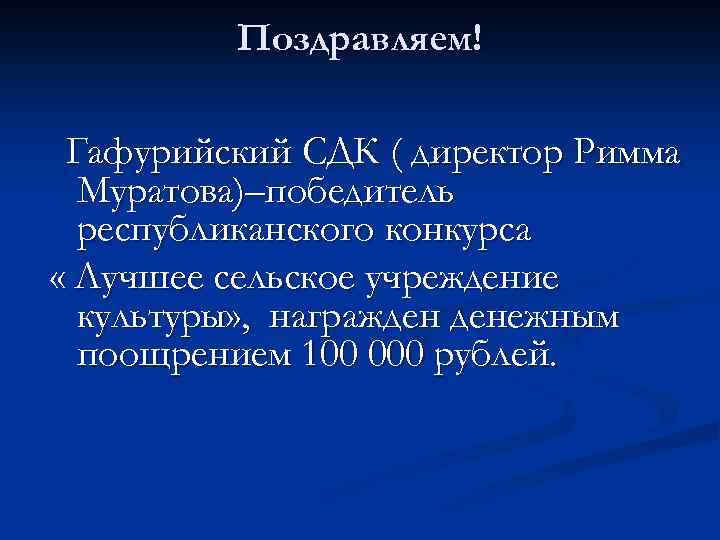 Поздравляем!

Гафурийский СДК ( директор Римма Муратова)–победитель республиканского конкурса
« Лучшее сельское учреждение культуры», награжден денежным поощрением 100 000 рублей.